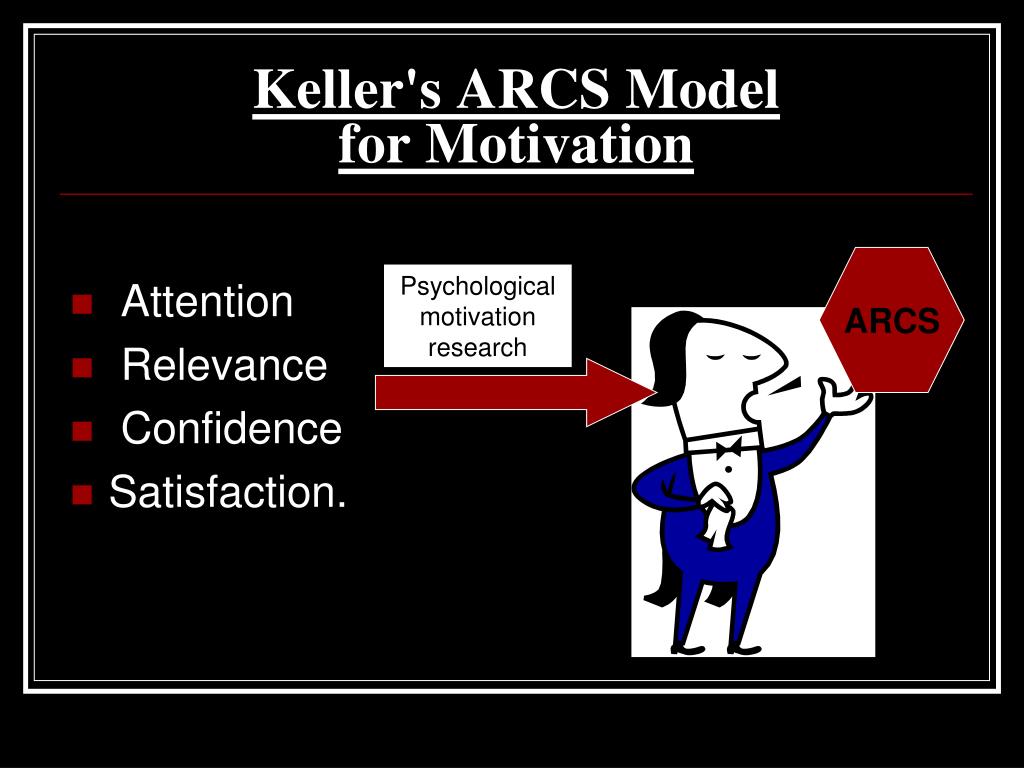 Keller's ARCS Model for Motivation

- Attention
- Relevance
- Confidence
- Satisfaction.

Psychological motivation research

ARCS